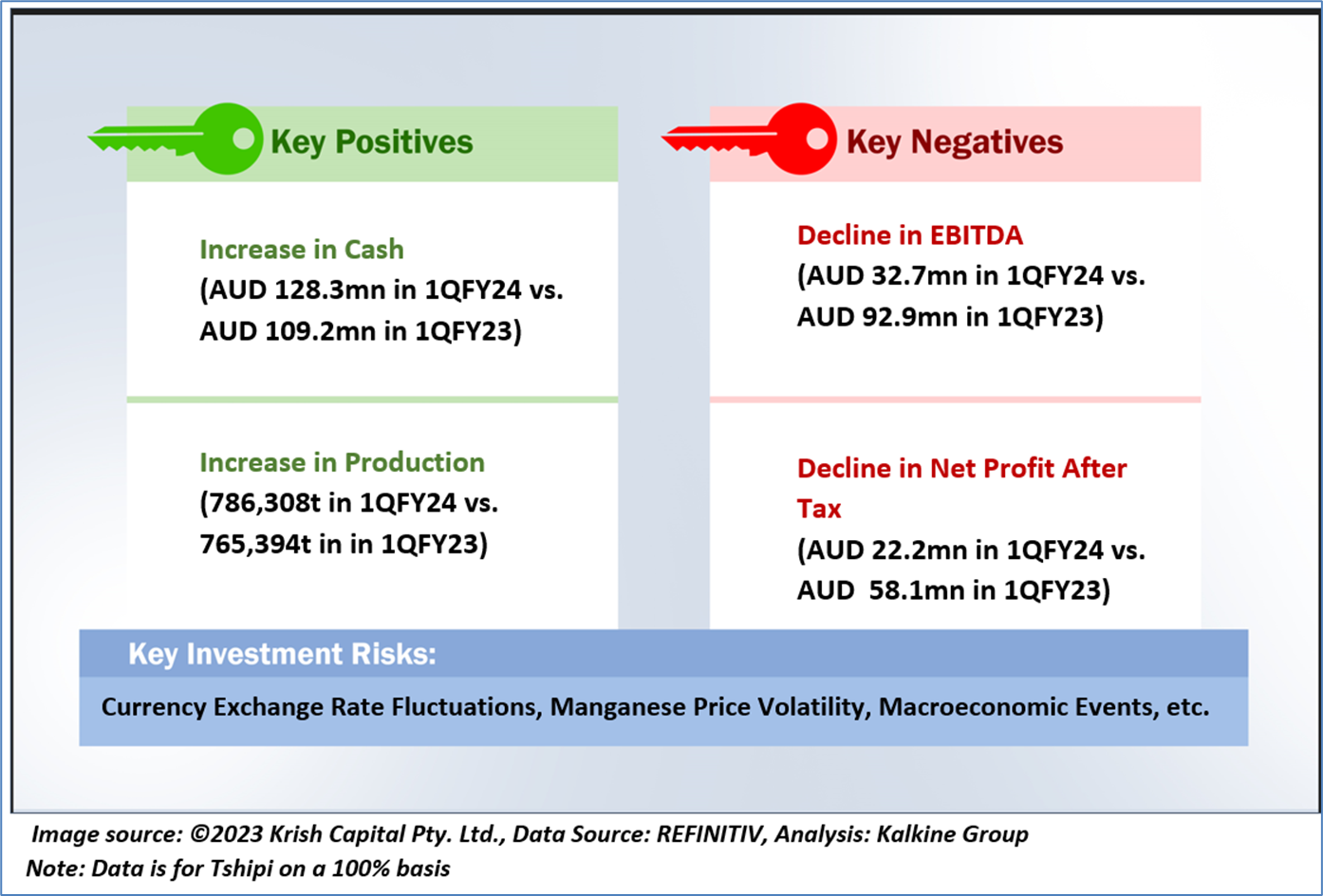 Key Positives

Increase in Cash
(AUD 128.3mn in 1QFY24 vs. AUD 109.2mn in 1QFY23)

Increase in Production
(786,308t in 1QFY24 vs. 765,394t in in 1QFY23)

Key Negatives

Decline in EBITDA
(AUD 32.7mn in 1QFY24 vs. AUD 92.9mn in 1QFY23)

Decline in Net Profit After Tax
(AUD 22.2mn in 1QFY24 vs. AUD 58.1mn in 1QFY23)

Key Investment Risks:

Currency Exchange Rate Fluctuations, Manganese Price Volatility, Macroeconomic Events, etc.

Image source: ©2023 Krish Capital Pty. Ltd., Data Source: REFINITIV, Analysis: Kalkine Group
Note: Data is for Tshipi on a 100% basis